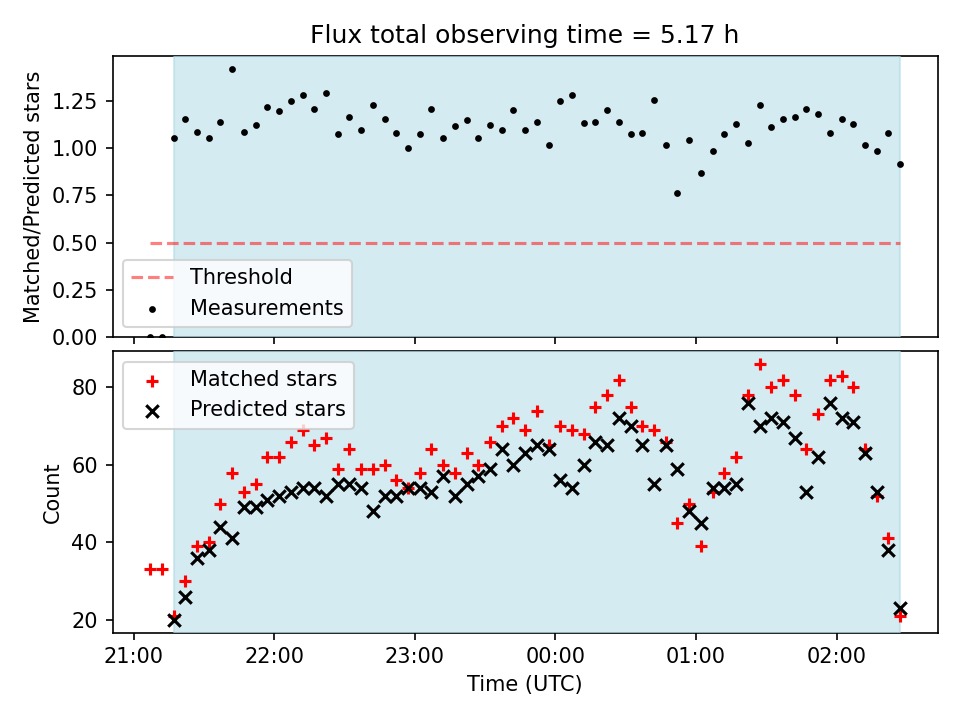 Flux total observing time = 5.17 h

Matched/Predicted stars

1.25
1.00
0.75
0.50
0.25
0.00

Threshold
Measurements

Matched stars
Predicted stars

Count

80
60
40
20

21:00
22:00
23:00
00:00
01:00
02:00

Time (UTC)